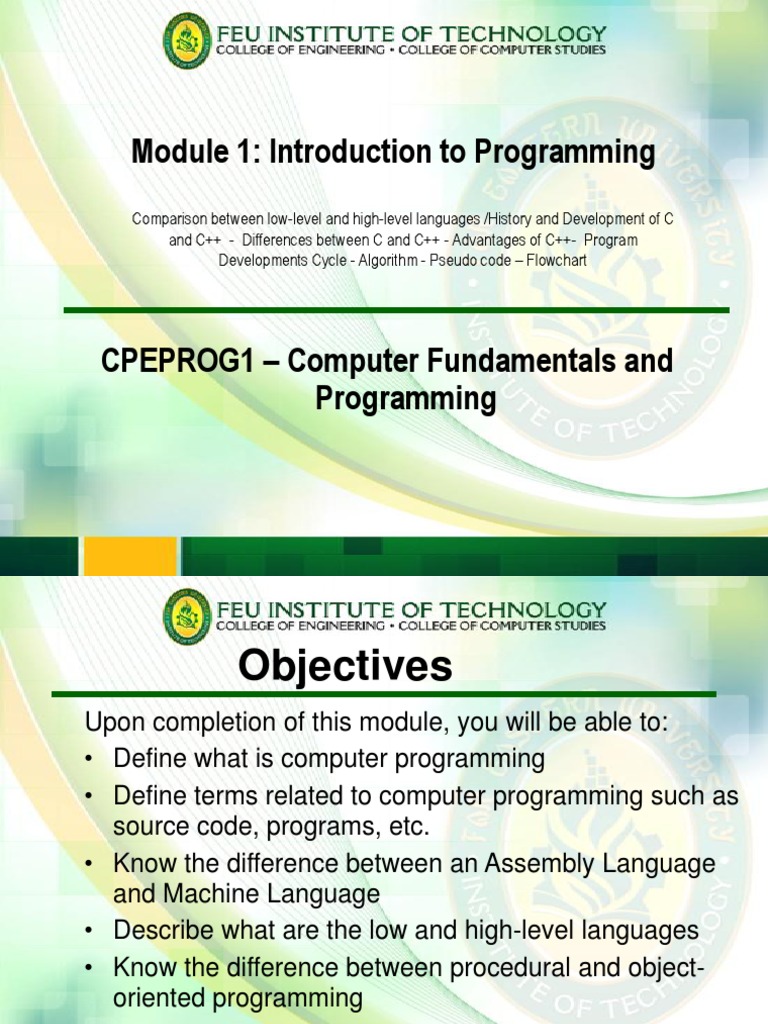 FEU INSTITUTE OF TECHNOLOGY
COLLEGE OF ENGINEERING • COLLEGE OF COMPUTER STUDIES

Module 1: Introduction to Programming

Comparison between low-level and high-level languages /History and Development of C and C++ - Differences between C and C++ - Advantages of C++- Program Developments Cycle - Algorithm - Pseudo code – Flowchart

CPEPROG1 – Computer Fundamentals and Programming

FEU INSTITUTE OF TECHNOLOGY
COLLEGE OF ENGINEERING • COLLEGE OF COMPUTER STUDIES

Objectives

Upon completion of this module, you will be able to:
• Define what is computer programming
• Define terms related to computer programming such as source code, programs, etc.
• Know the difference between an Assembly Language and Machine Language
• Describe what are the low and high-level languages
• Know the difference between procedural and object-oriented programming